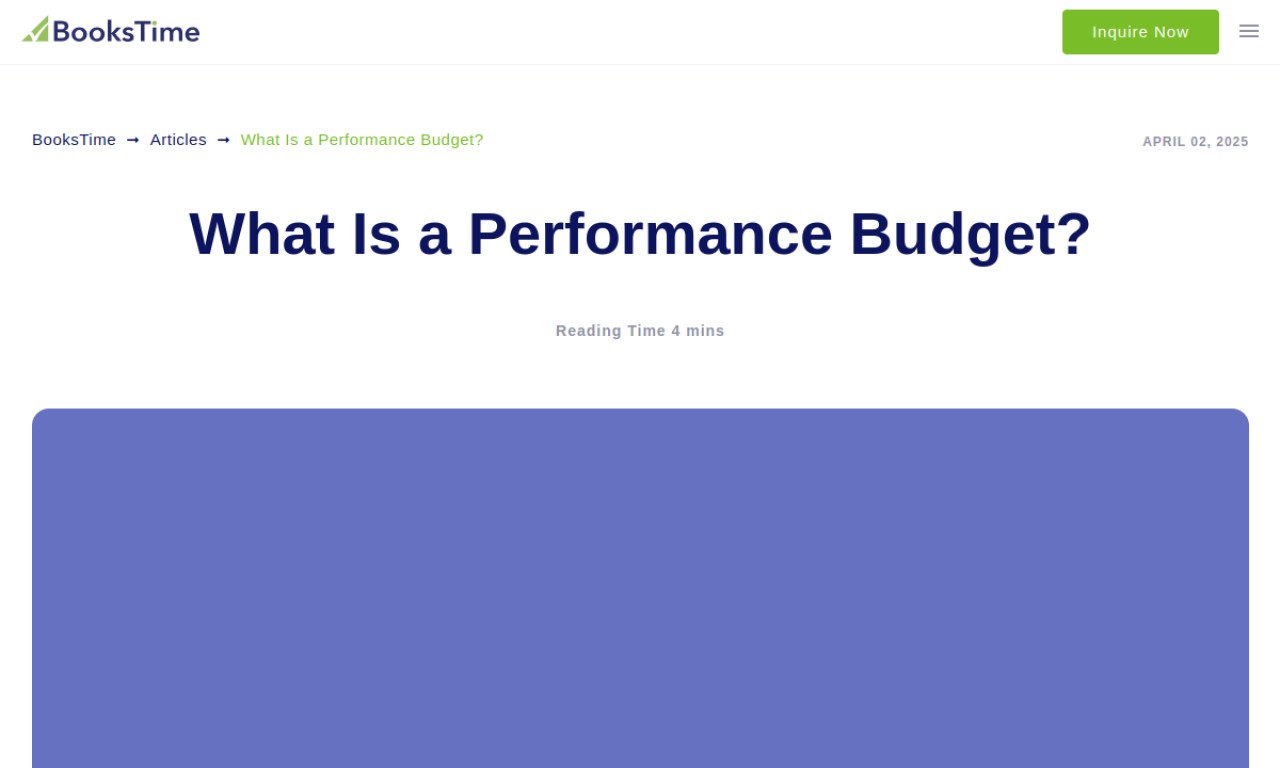 BooksTime

Inquire Now

BooksTime → Articles → What Is a Performance Budget?

APRIL 02, 2025

What Is a Performance Budget?

Reading Time 4 mins